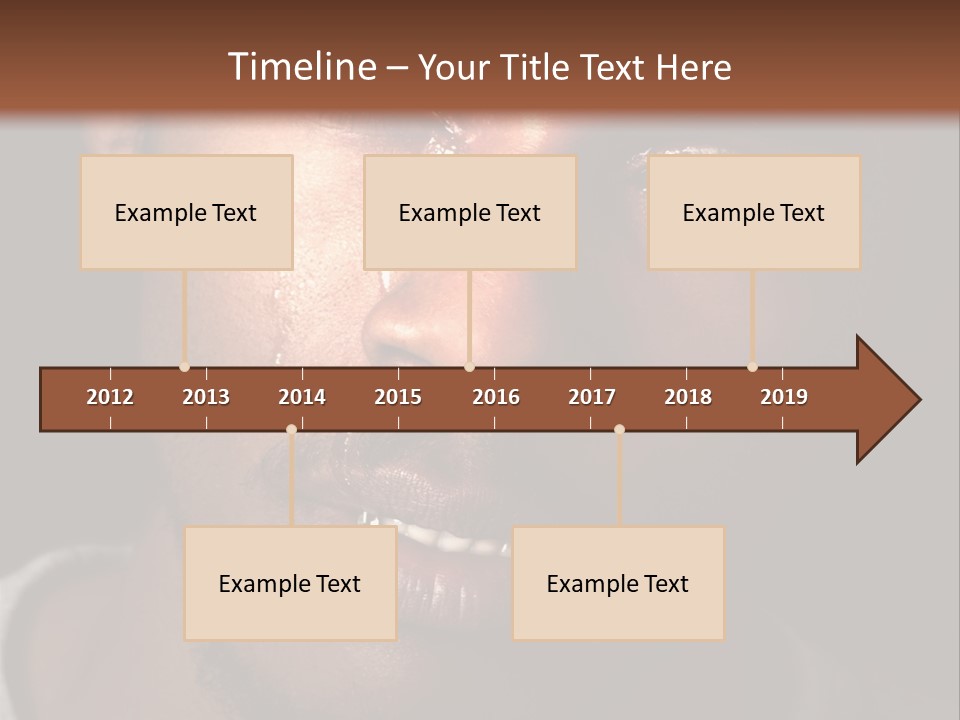 Timeline – Your Title Text Here

Example Text

Example Text

Example Text

2012
2013
2014
2015
2016
2017
2018
2019

Example Text

Example Text